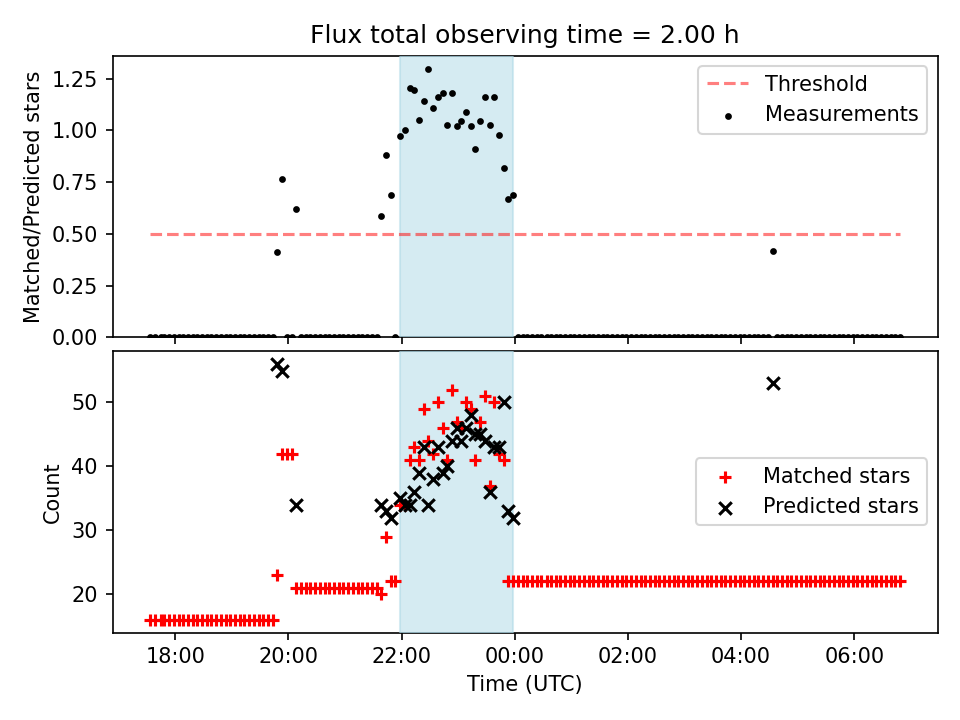 Flux total observing time = 2.00 h

Matched/Predicted stars

1.25
1.00
0.75
0.50
0.25
0.00

Threshold
Measurements

Count

50
40
30
20

Matched stars
Predicted stars

18:00
20:00
22:00
00:00
02:00
04:00
06:00

Time (UTC)